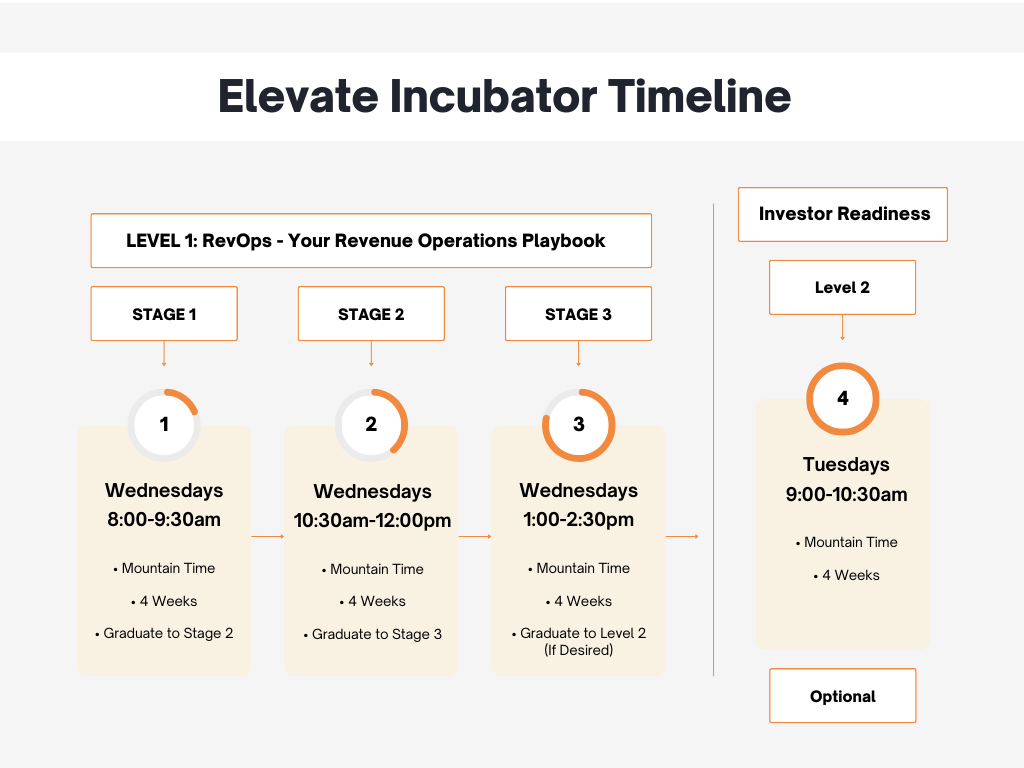 Elevate Incubator Timeline

LEVEL 1: RevOps - Your Revenue Operations Playbook

STAGE 1

1

Wednesdays
8:00-9:30am

• Mountain Time
• 4 Weeks
• Graduate to Stage 2

STAGE 2

2

Wednesdays
10:30am-12:00pm

• Mountain Time
• 4 Weeks
• Graduate to Stage 3

STAGE 3

3

Wednesdays
1:00-2:30pm

• Mountain Time
• 4 Weeks
• Graduate to Level 2 (If Desired)

Investor Readiness

Level 2

4

Tuesdays
9:00-10:30am

• Mountain Time
• 4 Weeks

Optional